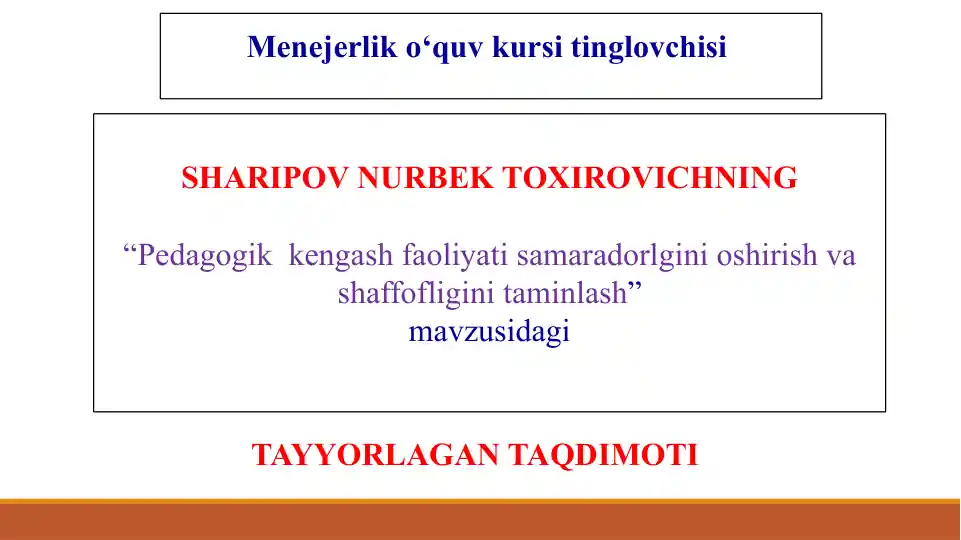 Menejerlik o‘quv kursi tinglovchisi

SHARIPOV NURBEK TOXIROVICHNING

“Pedagogik kengash faoliyati samaradorlgini oshirish va shaffofligini taminlash”
mavzusidagi

TAYYORLAGAN TAQDIMOTI